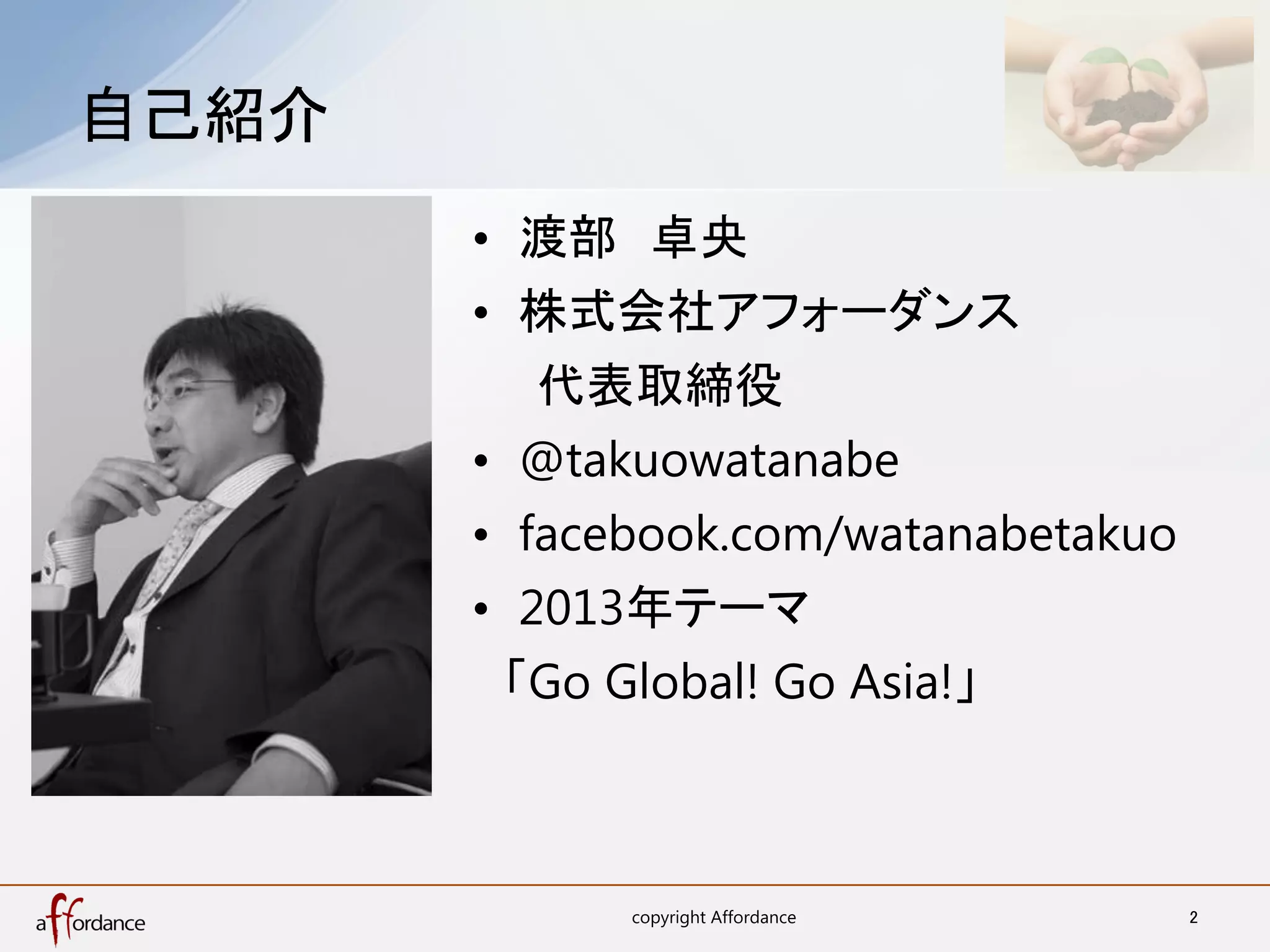 自己紹介

• 渡部　卓央
• 株式会社アフォーダンス
代表取締役
• @takuowatanabe
• facebook.com/watanabetakuo
• 2013年テーマ
「Go Global! Go Asia!」

affordance

copyright Affordance

2